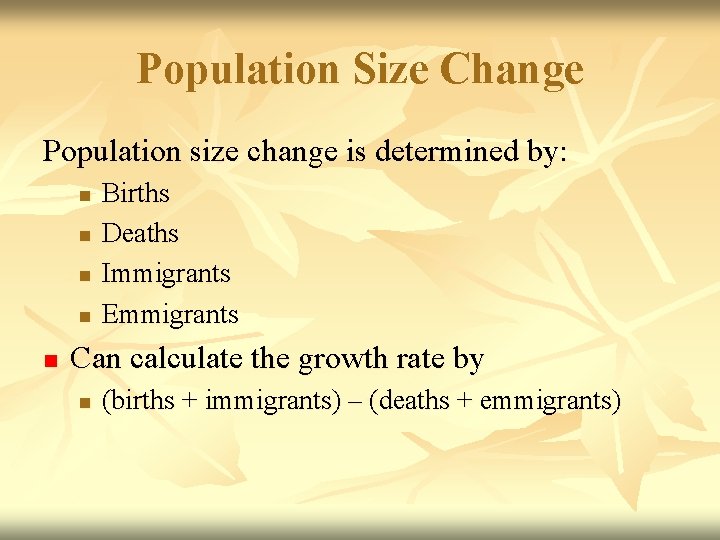 Population Size Change

Population size change is determined by:

- Births
- Deaths
- Immigrants
- Emmigrants

- Can calculate the growth rate by
  - (births + immigrants) – (deaths + emmigrants)